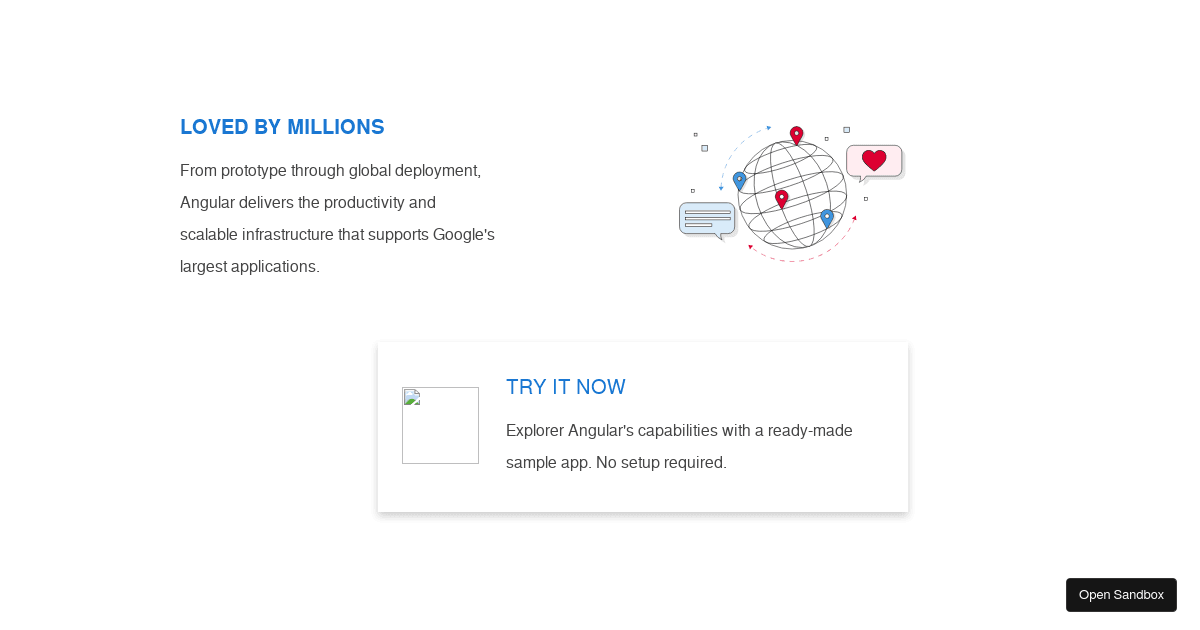 LOVED BY MILLIONS

From prototype through global deployment, Angular delivers the productivity and scalable infrastructure that supports Google's largest applications.

TRY IT NOW

Explorer Angular's capabilities with a ready-made sample app. No setup required.

Open Sandbox